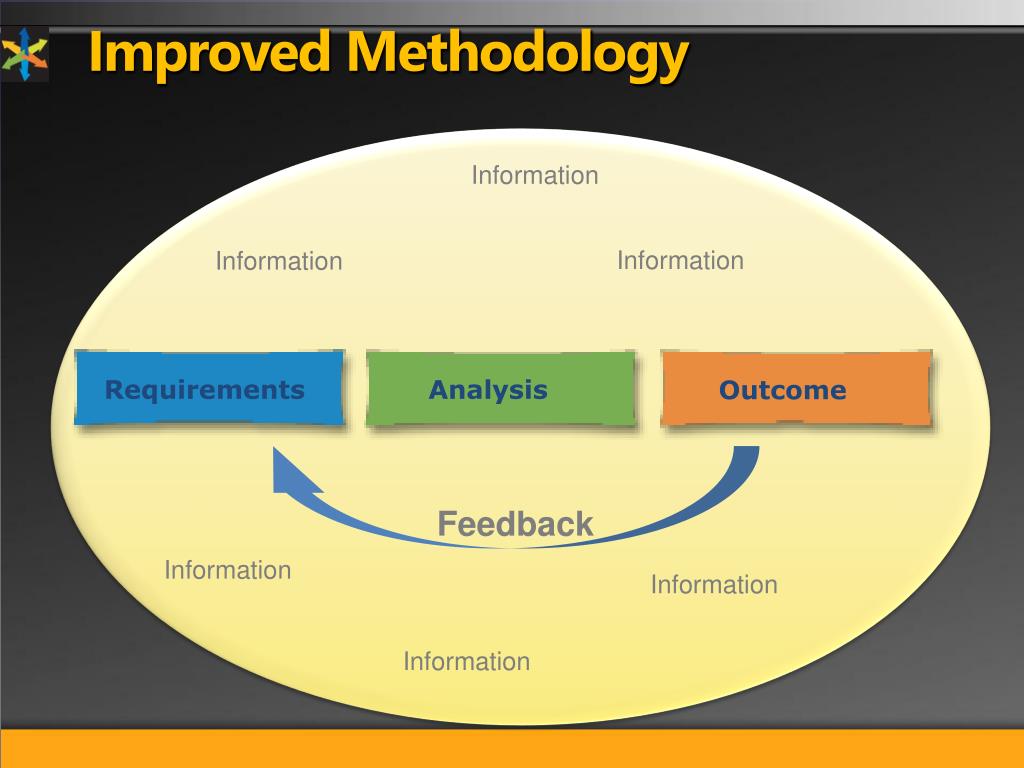 Improved Methodology

Information

Information

Information

Requirements

Analysis

Outcome

Feedback

Information

Information

Information